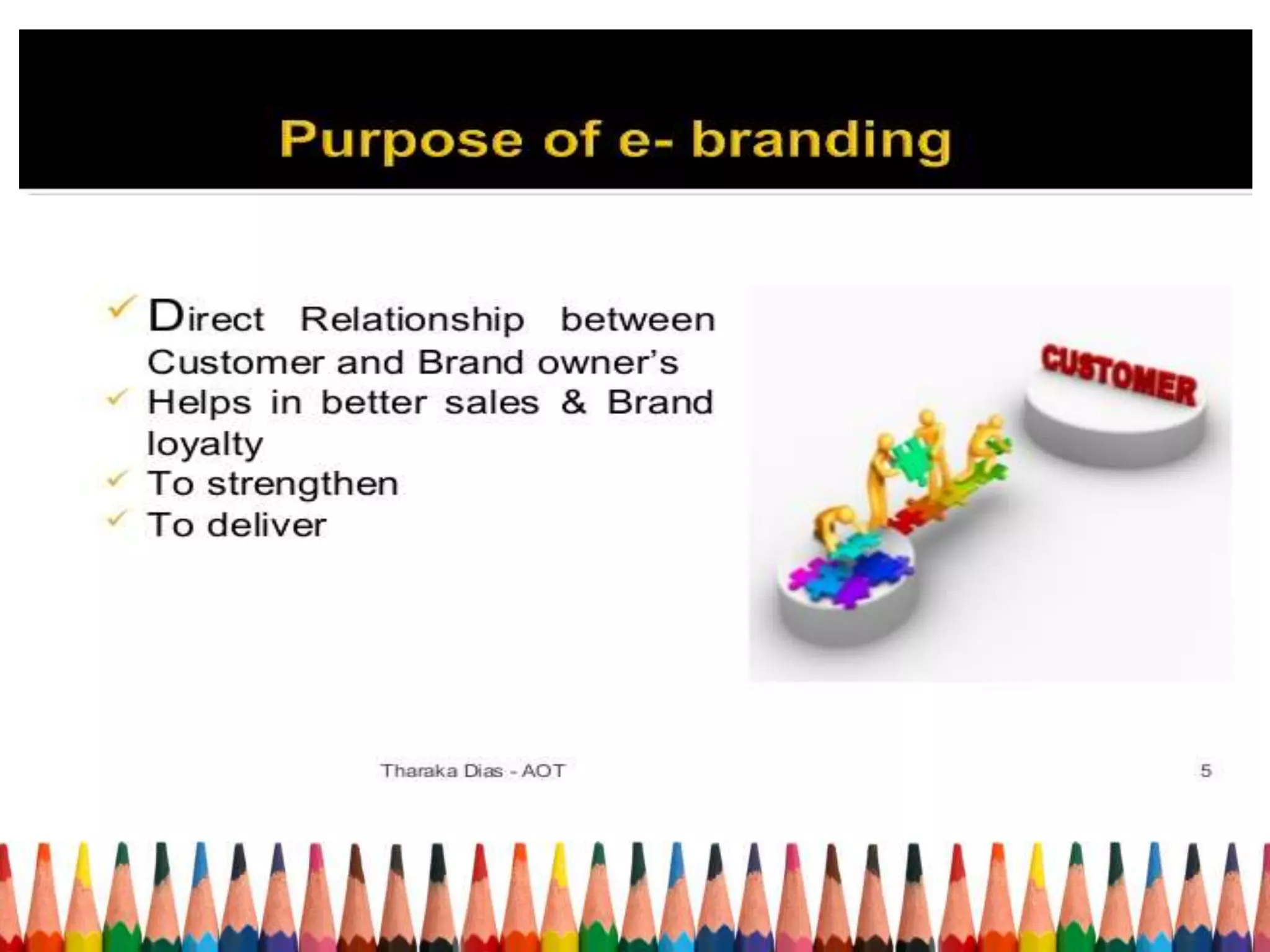 Purpose of e- branding

✓ Direct Relationship between Customer and Brand owner's
✓ Helps in better sales & Brand loyalty
✓ To strengthen
✓ To deliver

CUSTOMER

Tharaka Dias - AOT

5